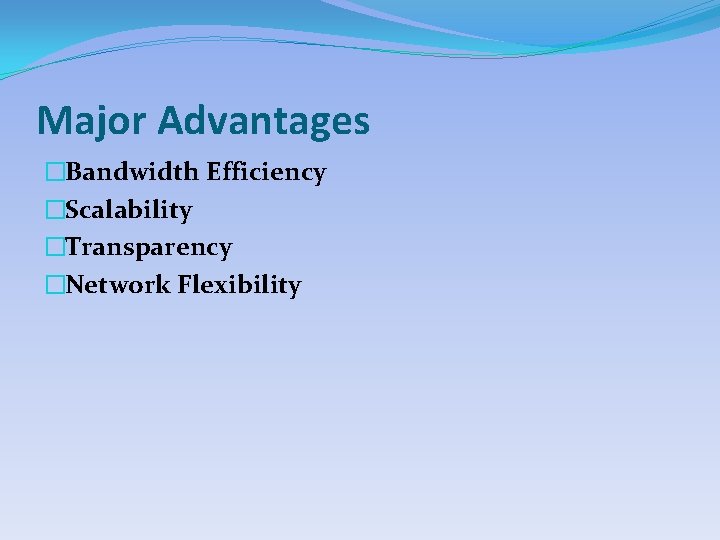 Major Advantages

□Bandwidth Efficiency
□Scalability
□Transparency
□Network Flexibility